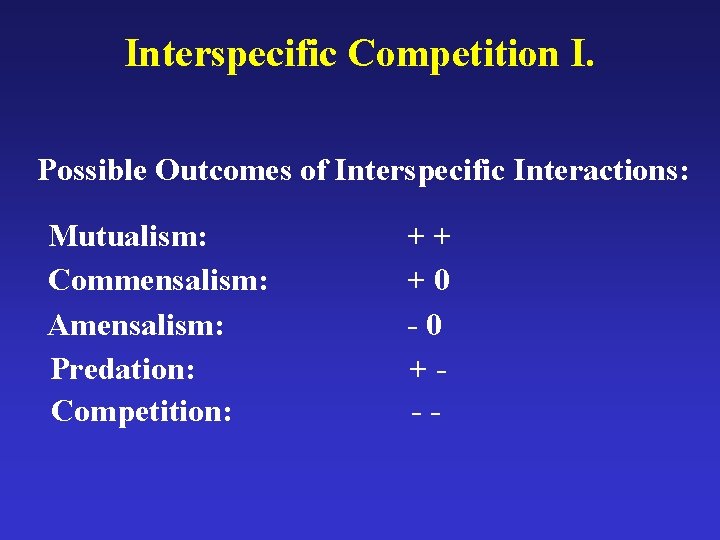 Interspecific Competition I.

Possible Outcomes of Interspecific Interactions:

Mutualism: + +
Commensalism: + 0
Amensalism: - 0
Predation: + -
Competition: - -